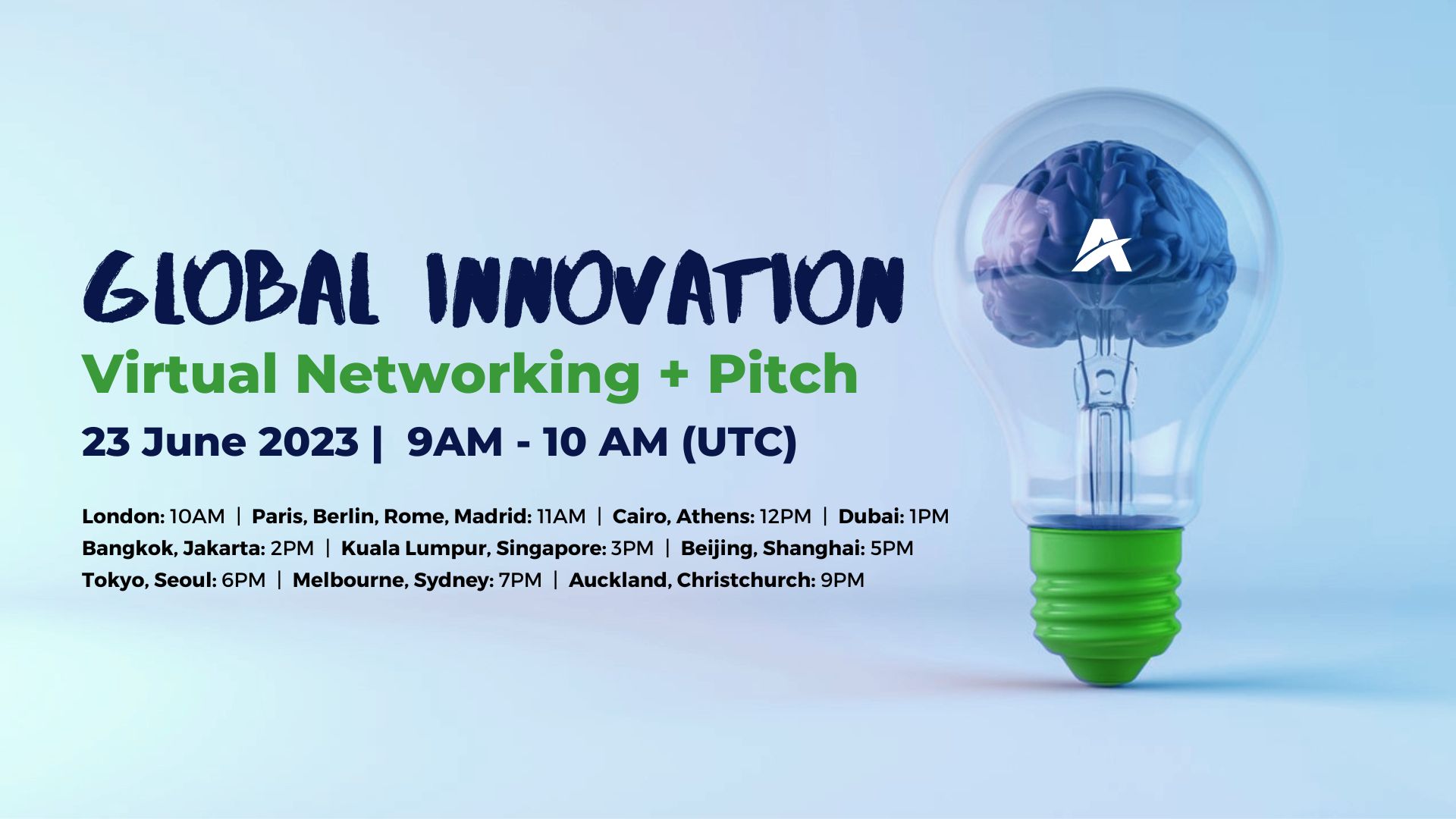 GLOBAL INNOVATION
Virtual Networking + Pitch
23 June 2023 | 9AM - 10 AM (UTC)

London: 10AM | Paris, Berlin, Rome, Madrid: 11AM | Cairo, Athens: 12PM | Dubai: 1PM
Bangkok, Jakarta: 2PM | Kuala Lumpur, Singapore: 3PM | Beijing, Shanghai: 5PM
Tokyo, Seoul: 6PM | Melbourne, Sydney: 7PM | Auckland, Christchurch: 9PM

A